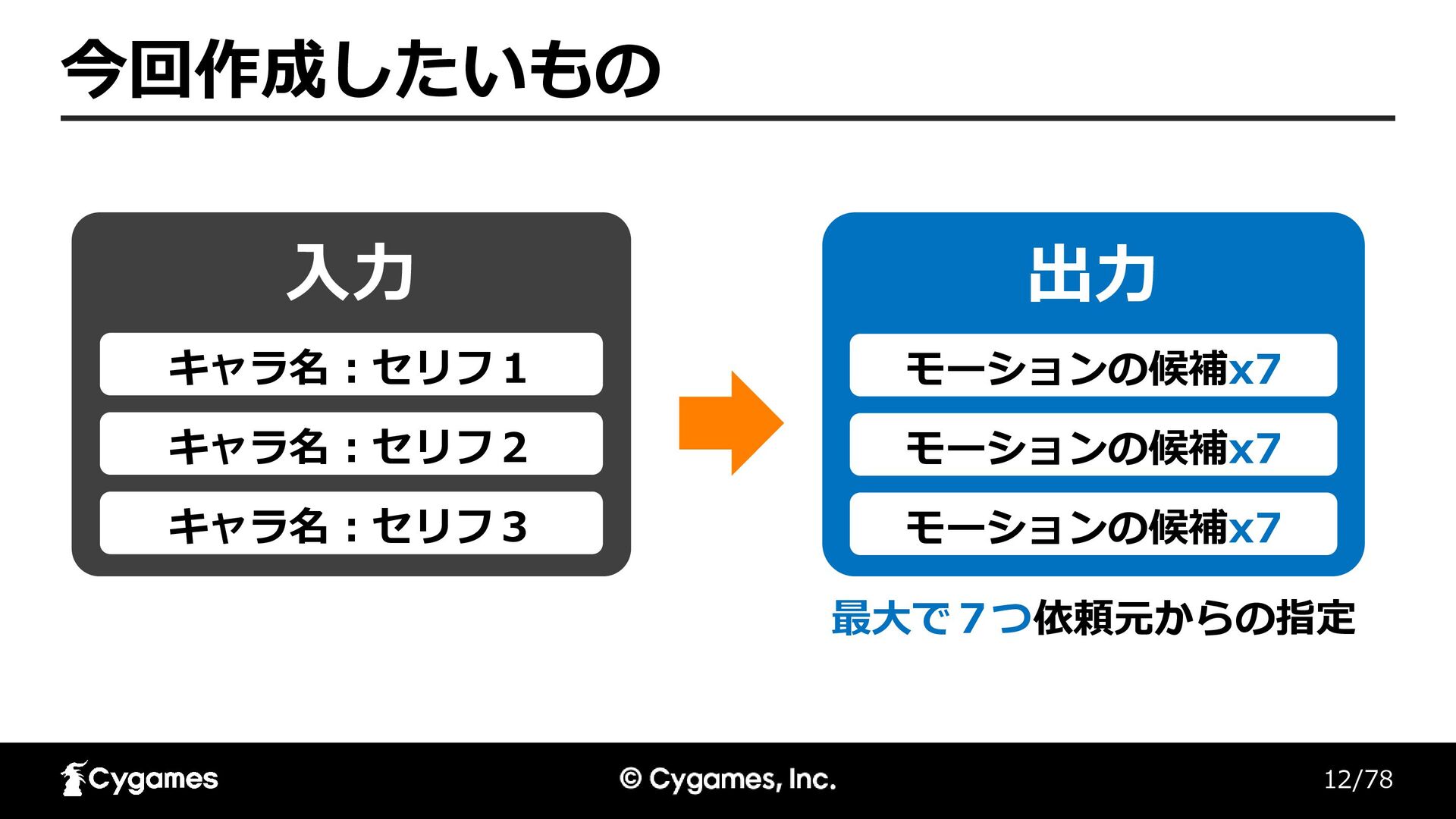 今回作成したいもの

入力

キャラ名：セリフ１

キャラ名：セリフ２

キャラ名：セリフ３

出力

モーションの候補x7

モーションの候補x7

モーションの候補x7

最大で７つ依頼元からの指定

Cygames

© Cygames, Inc.

12/78